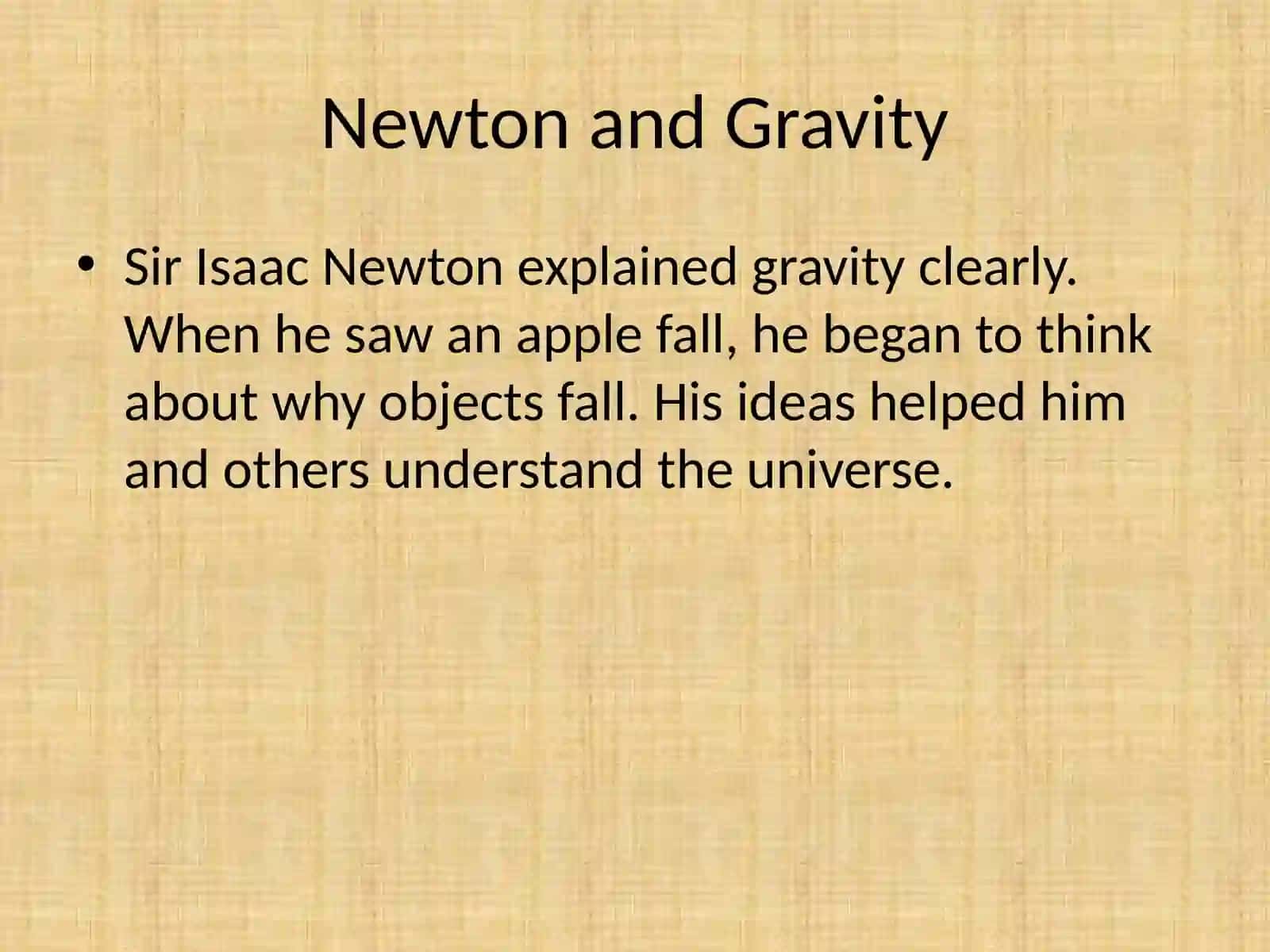 Newton and Gravity

• Sir Isaac Newton explained gravity clearly. When he saw an apple fall, he began to think about why objects fall. His ideas helped him and others understand the universe.